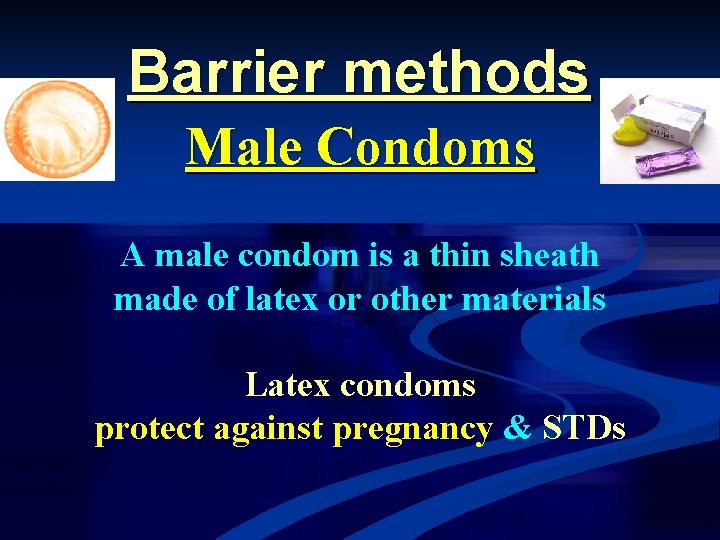 Barrier methods

Male Condoms

A male condom is a thin sheath made of latex or other materials

Latex condoms
protect against pregnancy & STDs